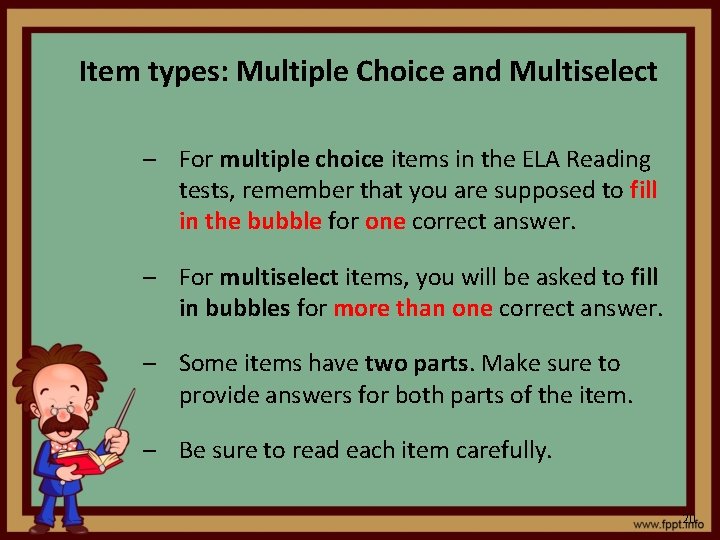 Item types: Multiple Choice and Multiselect

– For multiple choice items in the ELA Reading tests, remember that you are supposed to fill in the bubble for one correct answer.

– For multiselect items, you will be asked to fill in bubbles for more than one correct answer.

– Some items have two parts. Make sure to provide answers for both parts of the item.

– Be sure to read each item carefully.

20

www.fppt.info